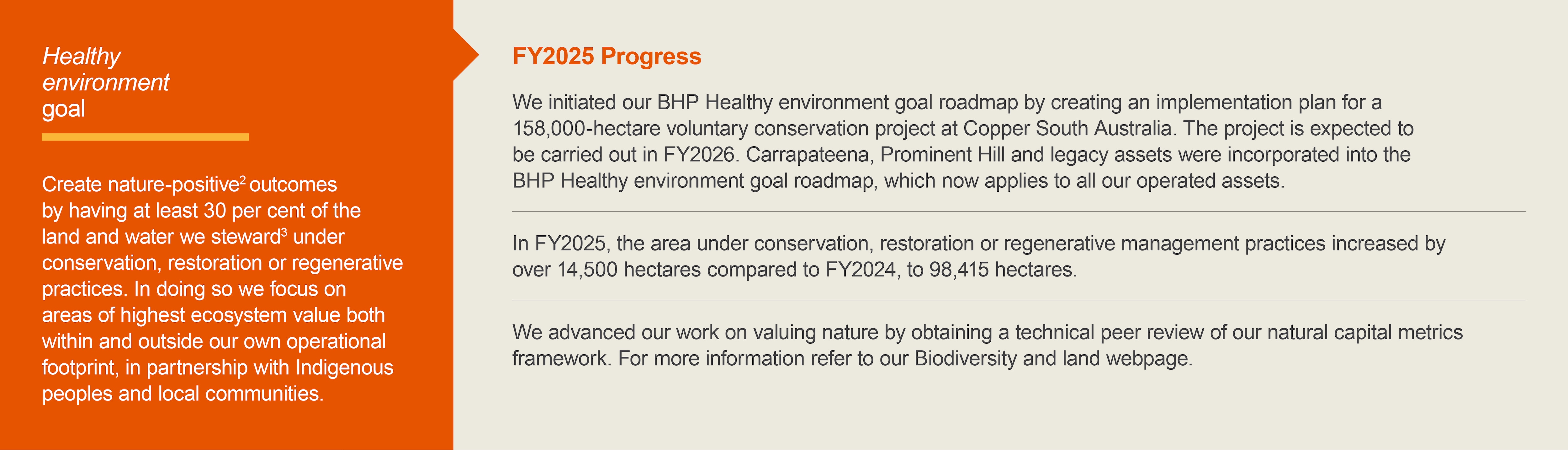 Healthy environment goal

Create nature-positive$^2$ outcomes by having at least 30 per cent of the land and water we steward$^3$ under conservation, restoration or regenerative practices. In doing so we focus on areas of highest ecosystem value both within and outside our own operational footprint, in partnership with Indigenous peoples and local communities.

FY2025 Progress

We initiated our BHP Healthy environment goal roadmap by creating an implementation plan for a 158,000-hectare voluntary conservation project at Copper South Australia. The project is expected to be carried out in FY2026. Carrapateena, Prominent Hill and legacy assets were incorporated into the BHP Healthy environment goal roadmap, which now applies to all our operated assets.

In FY2025, the area under conservation, restoration or regenerative management practices increased by over 14,500 hectares compared to FY2024, to 98,415 hectares.

We advanced our work on valuing nature by obtaining a technical peer review of our natural capital metrics framework. For more information refer to our Biodiversity and land webpage.